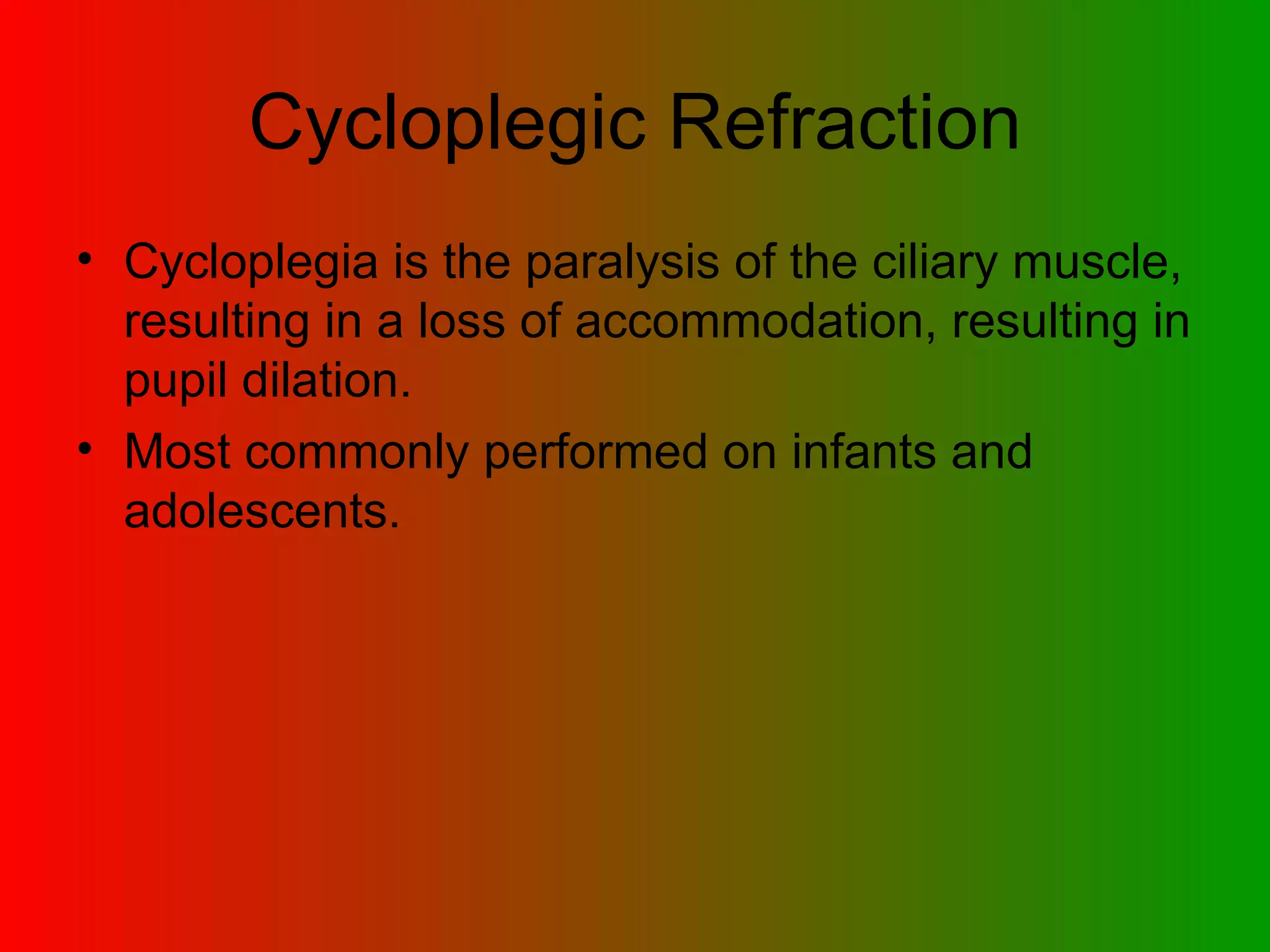 Cycloplegic Refraction

• Cycloplegia is the paralysis of the ciliary muscle, resulting in a loss of accommodation, resulting in pupil dilation.

• Most commonly performed on infants and adolescents.